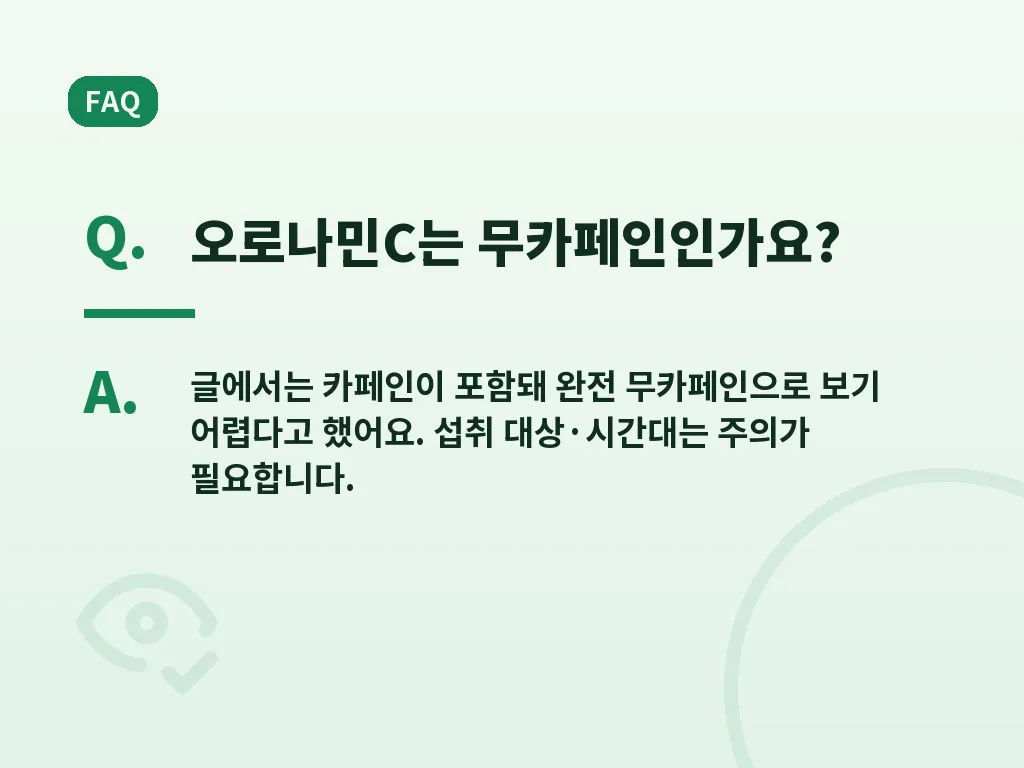 FAQ

Q. 오로나민C는 무카페인인가요?

A. 글에서는 카페인이 포함돼 완전 무카페인으로 보기 어렵다고 했어요. 섭취 대상·시간대는 주의가 필요합니다.